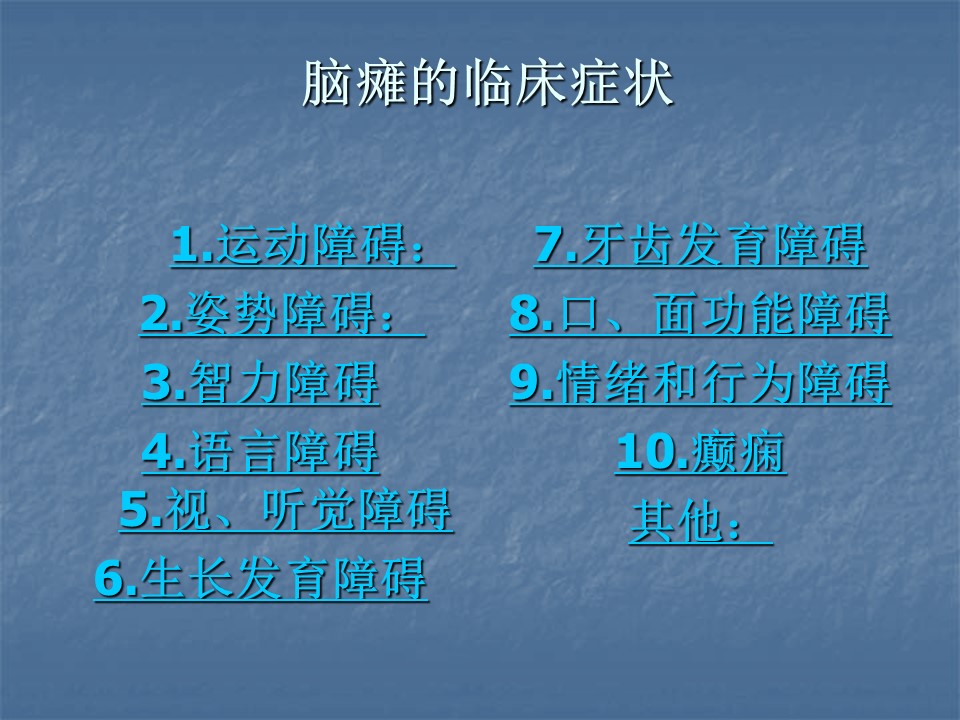 脑瘫的临床症状

1.运动障碍：
2.姿势障碍：
3.智力障碍
4.语言障碍
5.视、听觉障碍
6.生长发育障碍

7.牙齿发育障碍
8.口、面功能障碍
9.情绪和行为障碍
10.癫痫
其他：